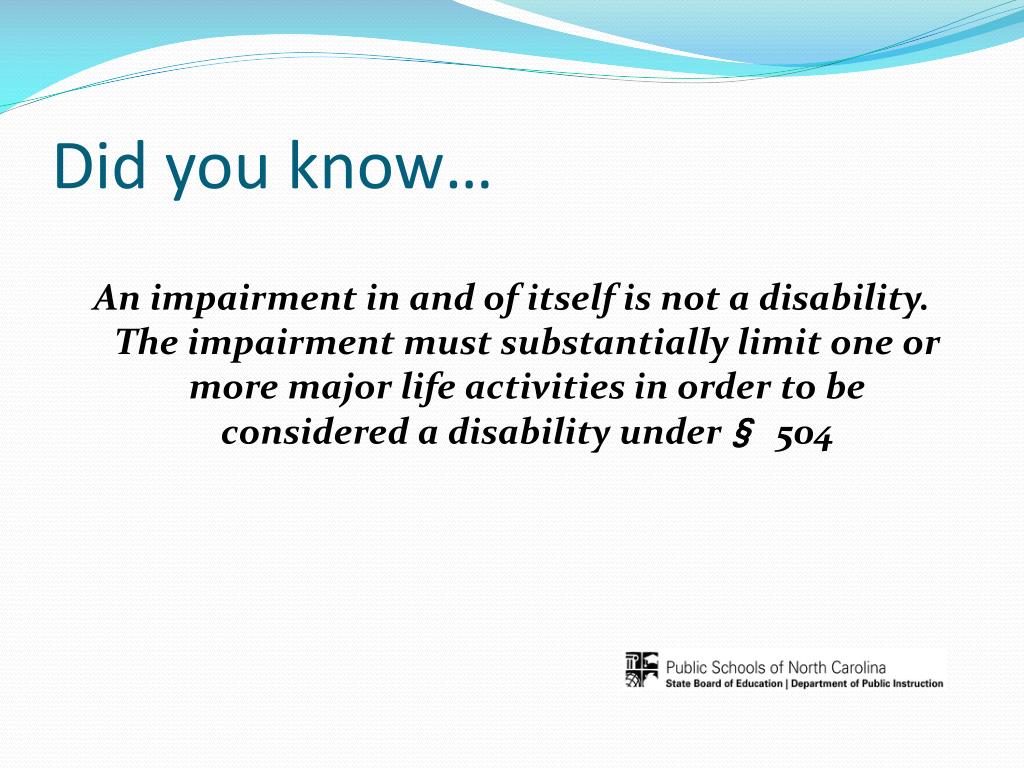 Did you know…

An impairment in and of itself is not a disability. The impairment must substantially limit one or more major life activities in order to be considered a disability under § 504

Public Schools of North Carolina
State Board of Education | Department of Public Instruction